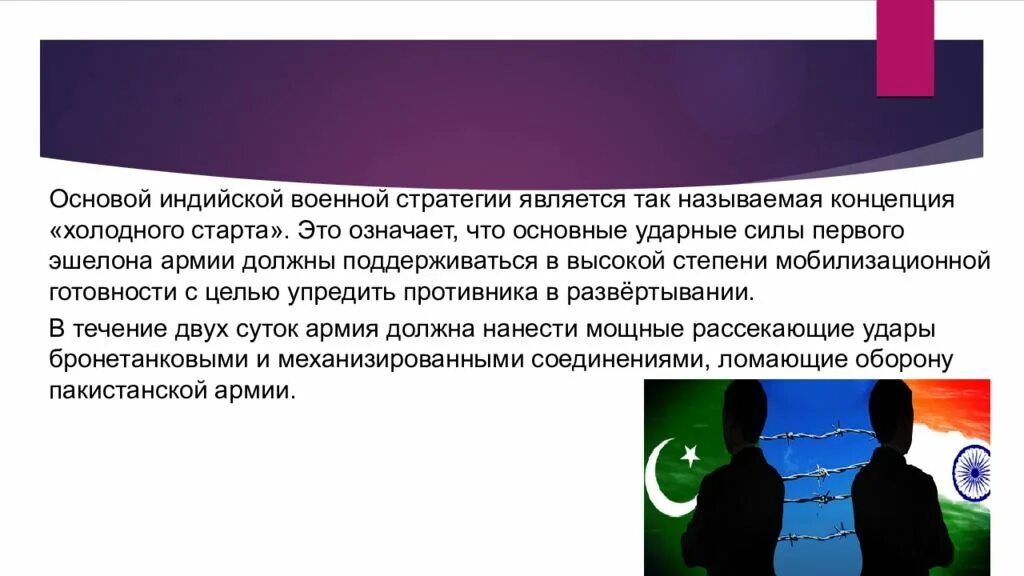 Основой индийской военной стратегии является так называемая концепция «холодного старта». Это означает, что основные ударные силы первого эшелона армии должны поддерживаться в высокой степени мобилизационной готовности с целью упредить противника в развёртывании.

В течение двух суток армия должна нанести мощные рассекающие удары бронетанковыми и механизированными соединениями, ломающие оборону пакистанской армии.